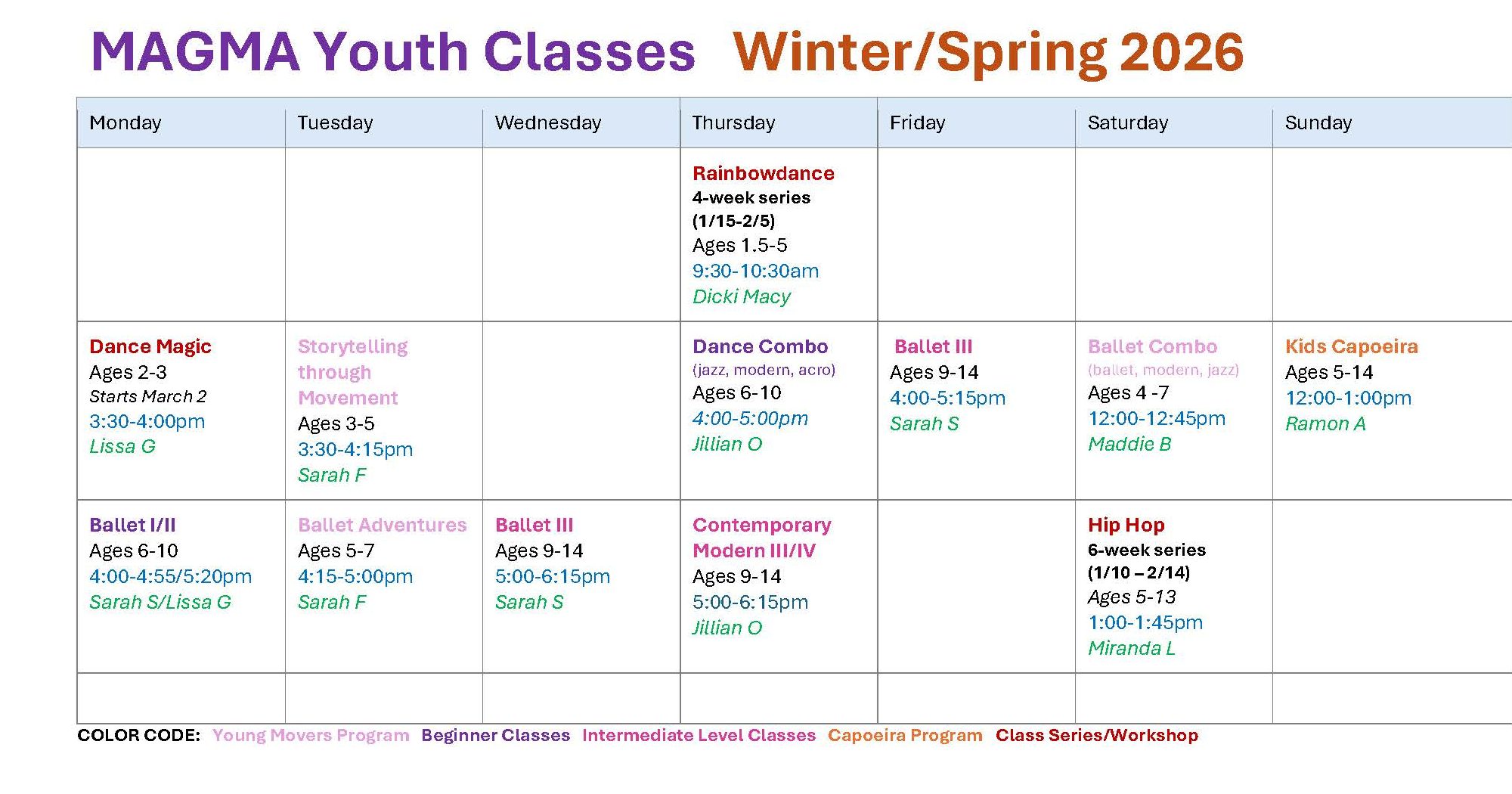 MAGMA Youth Classes Winter/Spring 2026

| Monday | Tuesday | Wednesday | Thursday | Friday | Saturday | Sunday |
|---|---|---|---|---|---|---|
| | | | Rainbowdance 4-week series (1/15-2/5) Ages 1.5-5 9:30-10:30am Dicki Macy | | | |
| Dance Magic Ages 2-3 Starts March 2 3:30-4:00pm Lissa G | Storytelling through Movement Ages 3-5 3:30-4:15pm Sarah F | | Dance Combo (jazz, modern, acro) Ages 6-10 4:00-5:00pm Jillian O | Ballet III Ages 9-14 4:00-5:15pm Sarah S | Ballet Combo (ballet, modern, jazz) Ages 4 -7 12:00-12:45pm Maddie B | Kids Capoeira Ages 5-14 12:00-1:00pm Ramon A |
| Ballet I/II Ages 6-10 4:00-4:55/5:20pm Sarah S/Lissa G | Ballet Adventures Ages 5-7 4:15-5:00pm Sarah F | Ballet III Ages 9-14 5:00-6:15pm Sarah S | Contemporary Modern III/IV Ages 9-14 5:00-6:15pm Jillian O | | Hip Hop 6-week series (1/10 – 2/14) Ages 5-13 1:00-1:45pm Miranda L | |
| | | | | | | |

COLOR CODE: Young Movers Program Beginner Classes Intermediate Level Classes Capoeira Program Class Series/Workshop